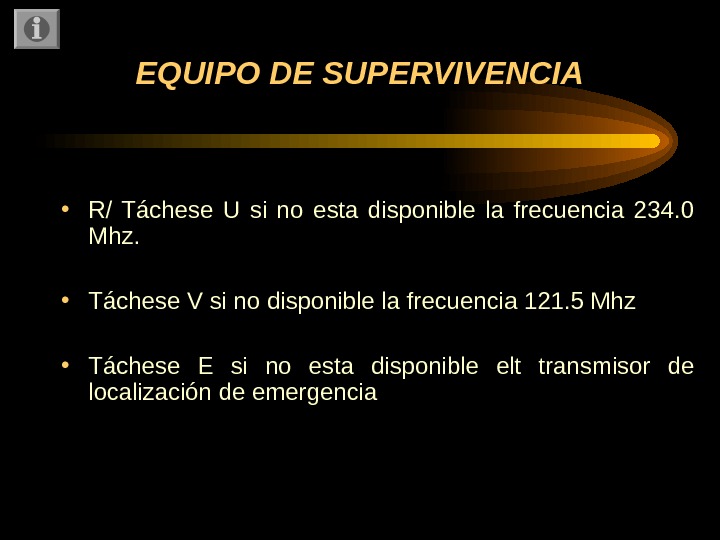 EQUIPO DE SUPERVIVENCIA

• R/ Táchese U si no esta disponible la frecuencia 234.0 Mhz.

• Táchese V si no disponible la frecuencia 121.5 Mhz

• Táchese E si no esta disponible elt transmisor de localización de emergencia